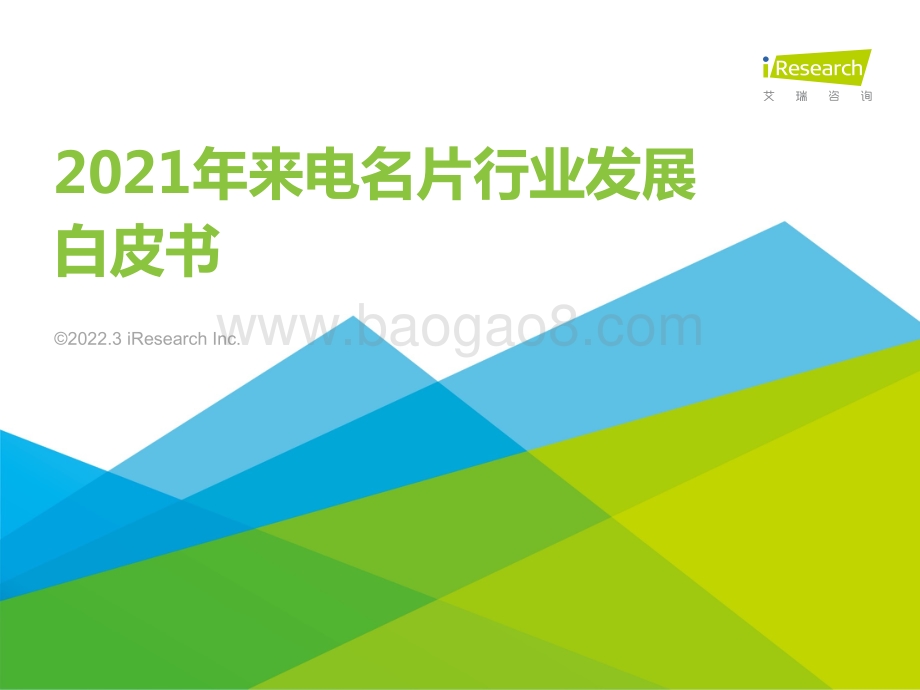 iResearch
艾瑞咨询

2021年来电名片行业发展白皮书

©2022.3 iResearch Inc.

www.baogao8.com